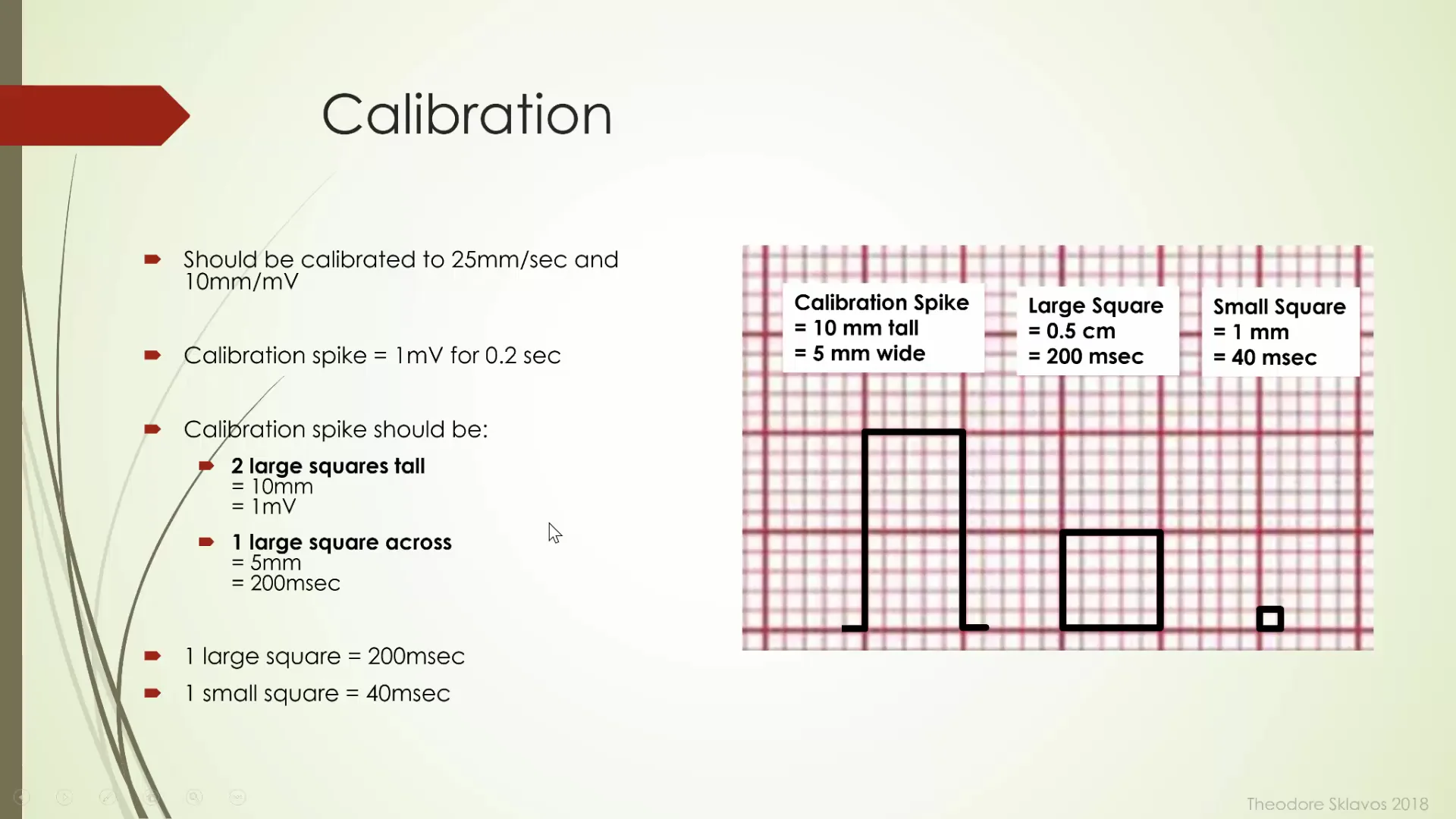 Calibration

Should be calibrated to 25mm/sec and 10mm/mV

Calibration spike = 1mV for 0.2 sec

Calibration spike should be:

2 large squares tall
= 10mm
= 1mV

1 large square across
= 5mm
= 200msec

1 large square = 200msec

1 small square = 40msec

Calibration Spike
= 10 mm tall
= 5 mm wide

Large Square
= 0.5 cm
= 200 msec

Small Square
= 1 mm
= 40 msec

Theodore Sklavos 2018